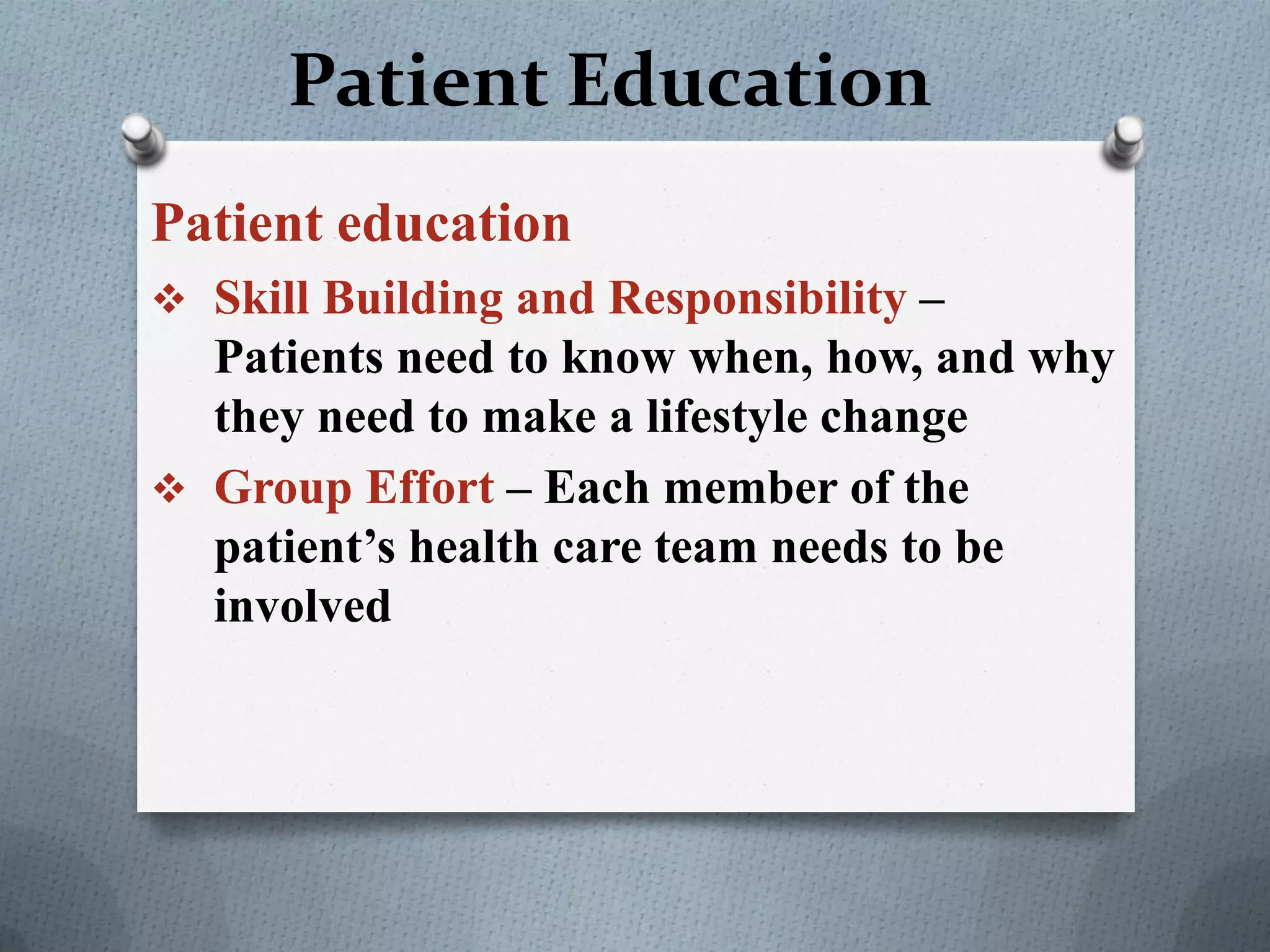 Patient Education

Patient education

❖ Skill Building and Responsibility – Patients need to know when, how, and why they need to make a lifestyle change

❖ Group Effort – Each member of the patient’s health care team needs to be involved